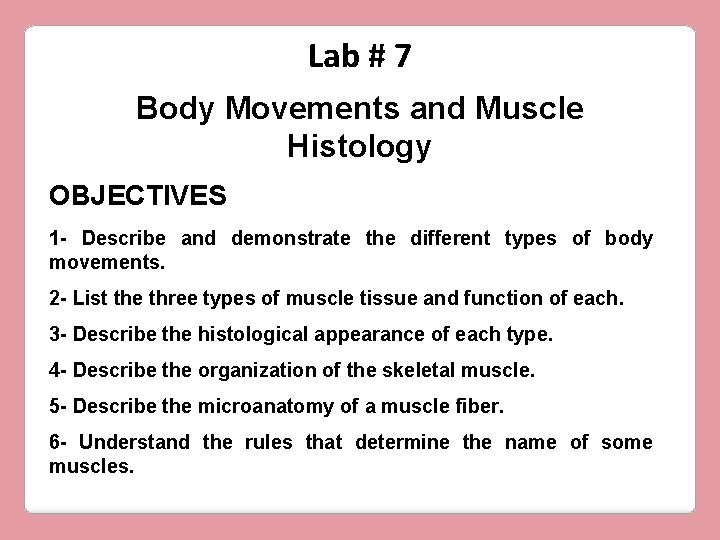 Lab # 7

Body Movements and Muscle Histology

OBJECTIVES

1- Describe and demonstrate the different types of body movements.

2- List the three types of muscle tissue and function of each.

3- Describe the histological appearance of each type.

4- Describe the organization of the skeletal muscle.

5- Describe the microanatomy of a muscle fiber.

6- Understand the rules that determine the name of some muscles.